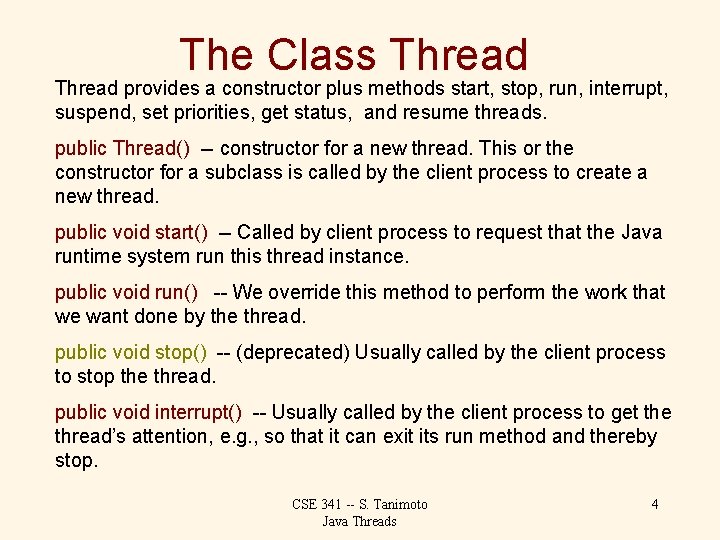 The Class Thread

Thread provides a constructor plus methods start, stop, run, interrupt, suspend, set priorities, get status, and resume threads.

public Thread() – constructor for a new thread. This or the constructor for a subclass is called by the client process to create a new thread.

public void start() – Called by client process to request that the Java runtime system run this thread instance.

public void run() -- We override this method to perform the work that we want done by the thread.

public void stop() -- (deprecated) Usually called by the client process to stop the thread.

public void interrupt() -- Usually called by the client process to get the thread's attention, e.g., so that it can exit its run method and thereby stop.

CSE 341 -- S. Tanimoto
Java Threads

4